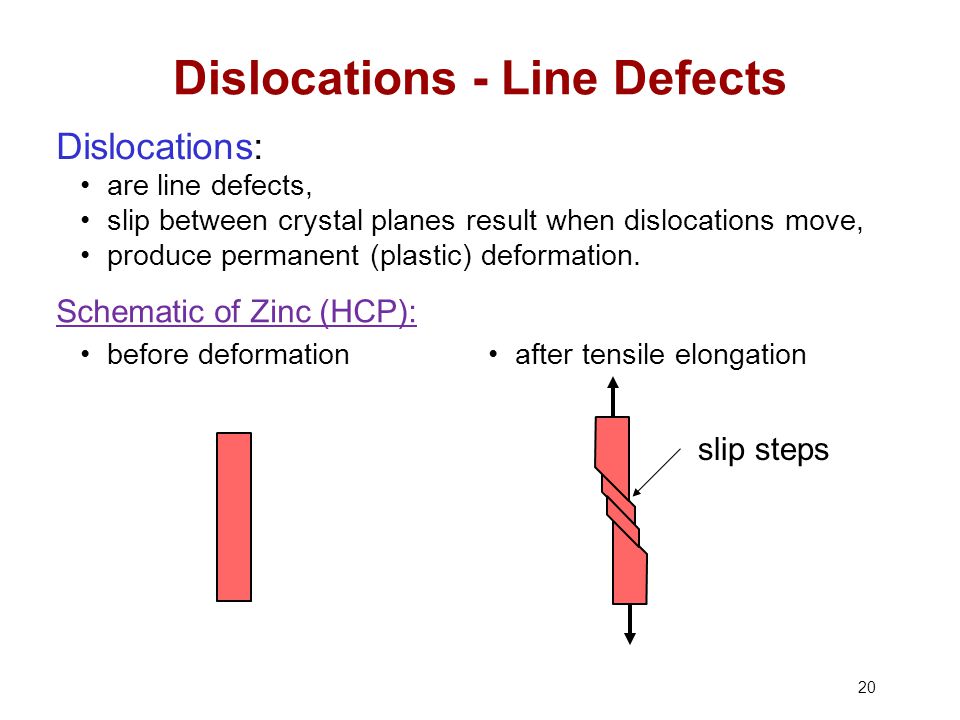 Dislocations - Line Defects

Dislocations:
• are line defects,
• slip between crystal planes result when dislocations move,
• produce permanent (plastic) deformation.

Schematic of Zinc (HCP):
• before deformation

• after tensile elongation

slip steps

20